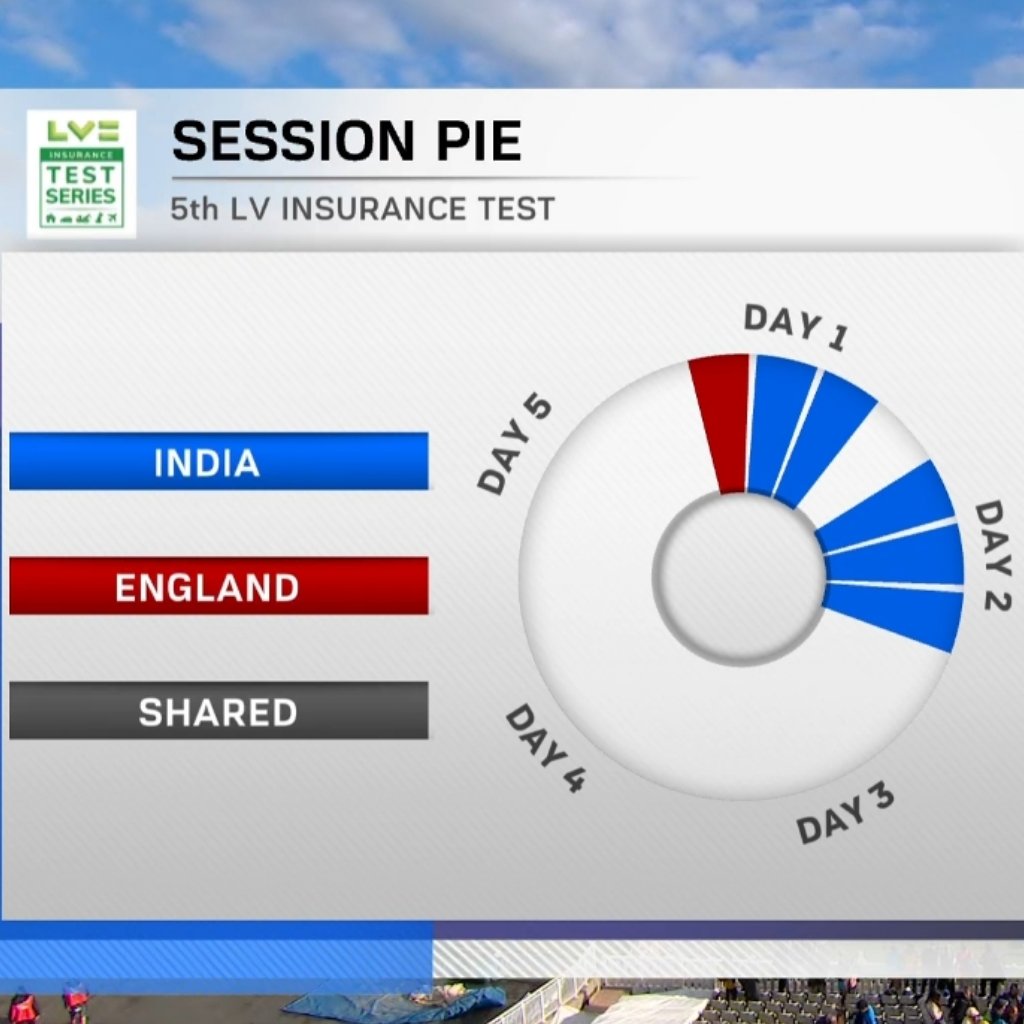 LV= INSURANCE TEST SERIES

SESSION PIE

5th LV INSURANCE TEST

INDIA

ENGLAND

SHARED

DAY 1

DAY 2

DAY 3

DAY 4

DAY 5